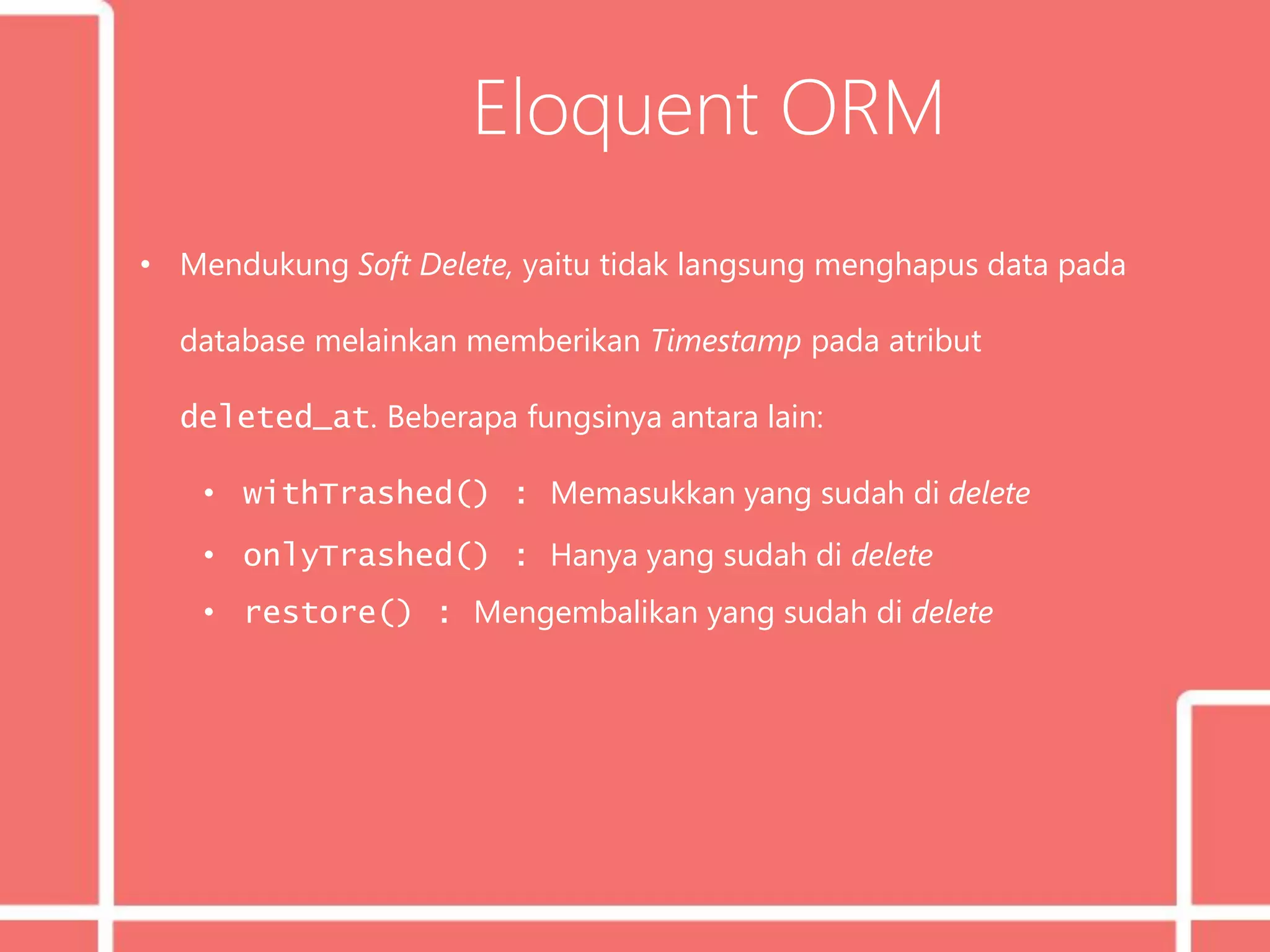 Eloquent ORM

• Mendukung Soft Delete, yaitu tidak langsung menghapus data pada database melainkan memberikan Timestamp pada atribut deleted_at. Beberapa fungsinya antara lain:

• withTrashed() : Memasukkan yang sudah di delete
• onlyTrashed() : Hanya yang sudah di delete
• restore() : Mengembalikan yang sudah di delete